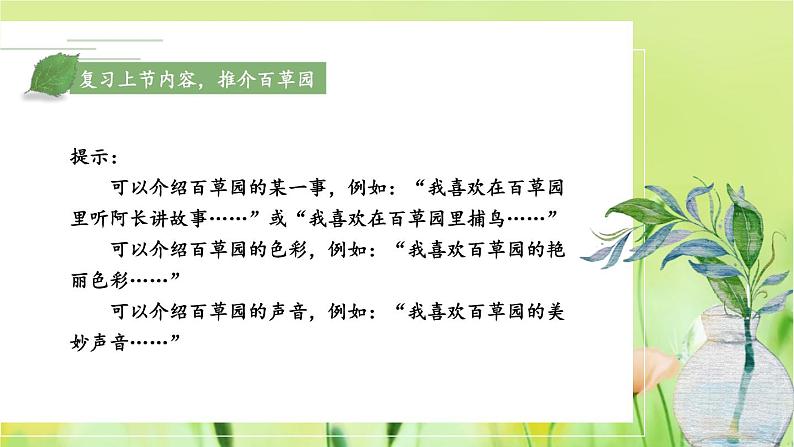 复习上节内容，推介百草园

提示：

可以介绍百草园的某一事，例如：“我喜欢在百草园里听阿长讲故事……”或“我喜欢在百草园里捕鸟……”

可以介绍百草园的色彩，例如：“我喜欢百草园的艳丽色彩……”

可以介绍百草园的声音，例如：“我喜欢百草园的美妙声音……”